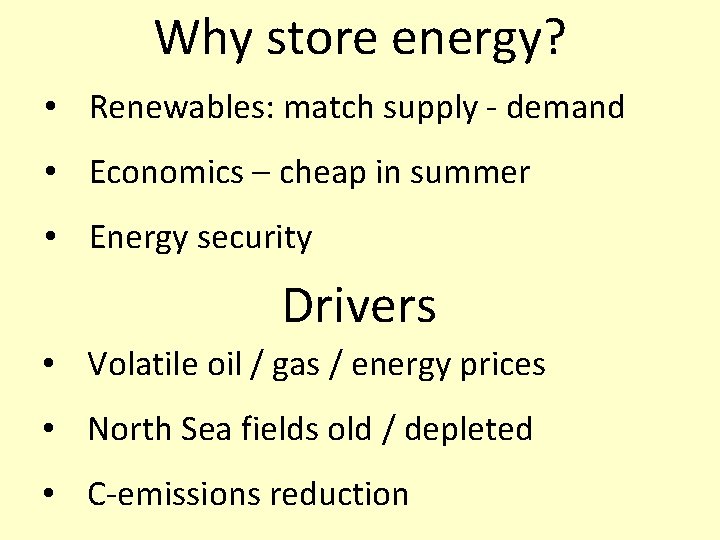 Why store energy?

• Renewables: match supply - demand
• Economics – cheap in summer
• Energy security

Drivers

• Volatile oil / gas / energy prices
• North Sea fields old / depleted
• C-emissions reduction